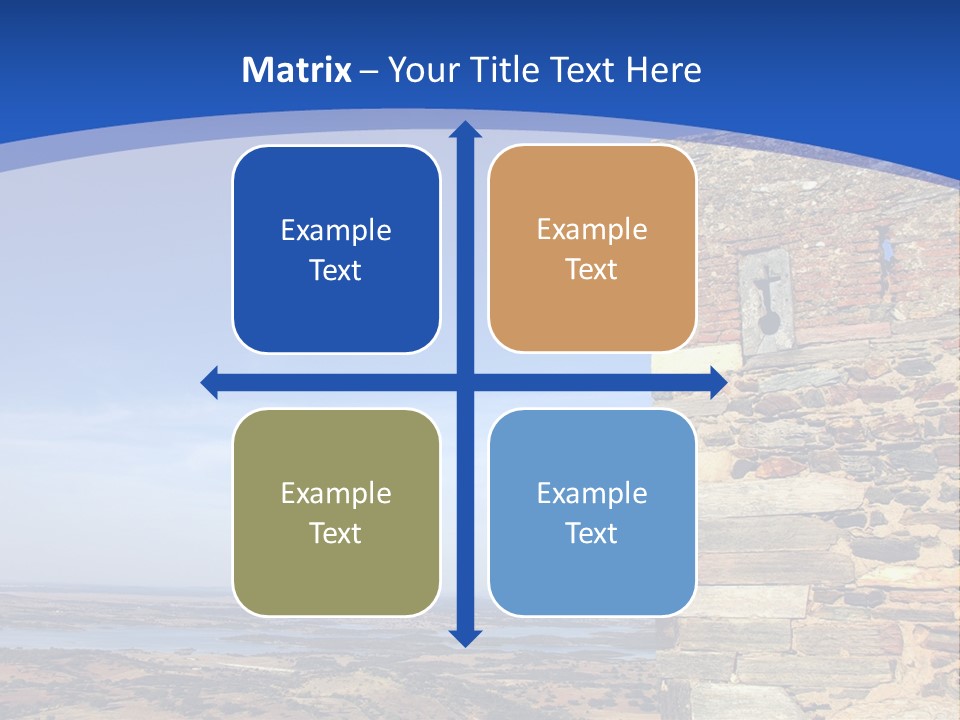 Matrix – Your Title Text Here

Example Text

Example Text

Example Text

Example Text